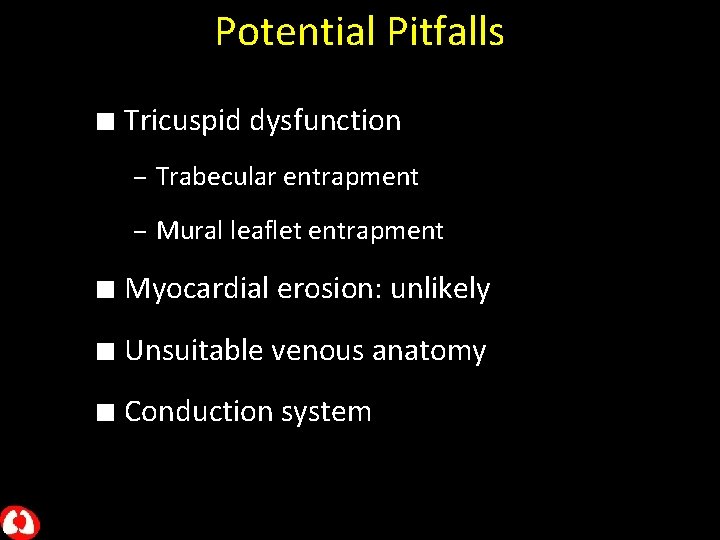 Potential Pitfalls

■ Tricuspid dysfunction

– Trabecular entrapment

– Mural leaflet entrapment

■ Myocardial erosion: unlikely

■ Unsuitable venous anatomy

■ Conduction system